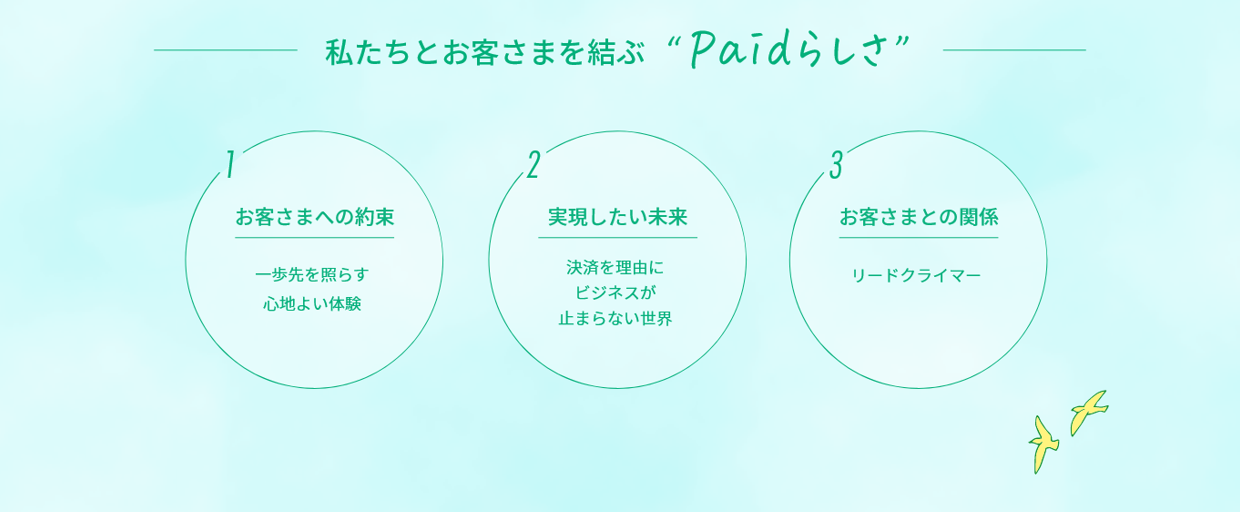 私たちとお客さまを結ぶ “Paidらしさ”

1
お客さまへの約束
一歩先を照らす
心地よい体験

2
実現したい未来
決済を理由に
ビジネスが
止まらない世界

3
お客さまとの関係
リードクライマー